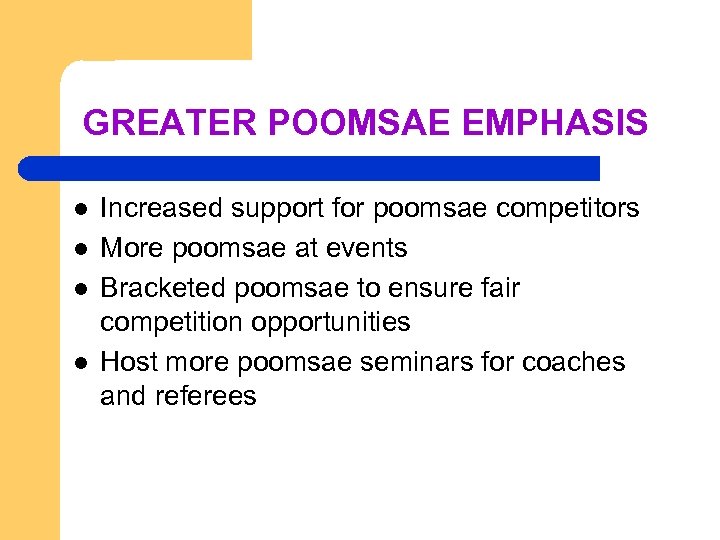 GREATER POOMSAE EMPHASIS

- Increased support for poomsae competitors
- More poomsae at events
- Bracketed poomsae to ensure fair competition opportunities
- Host more poomsae seminars for coaches and referees